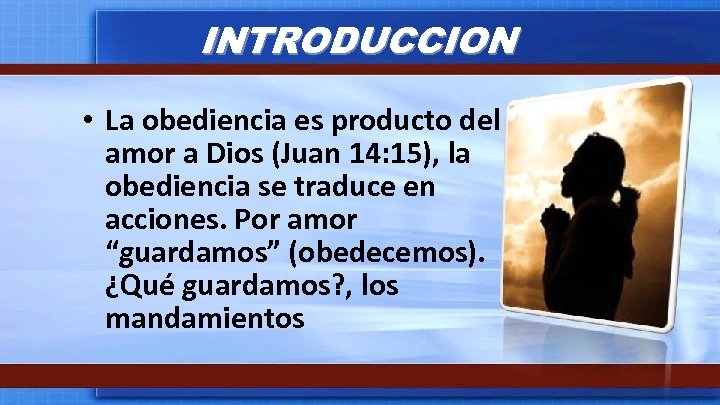 INTRODUCCION

• La obediencia es producto del amor a Dios (Juan 14:15), la obediencia se traduce en acciones. Por amor “guardamos” (obedecemos). ¿Qué guardamos?, los mandamientos